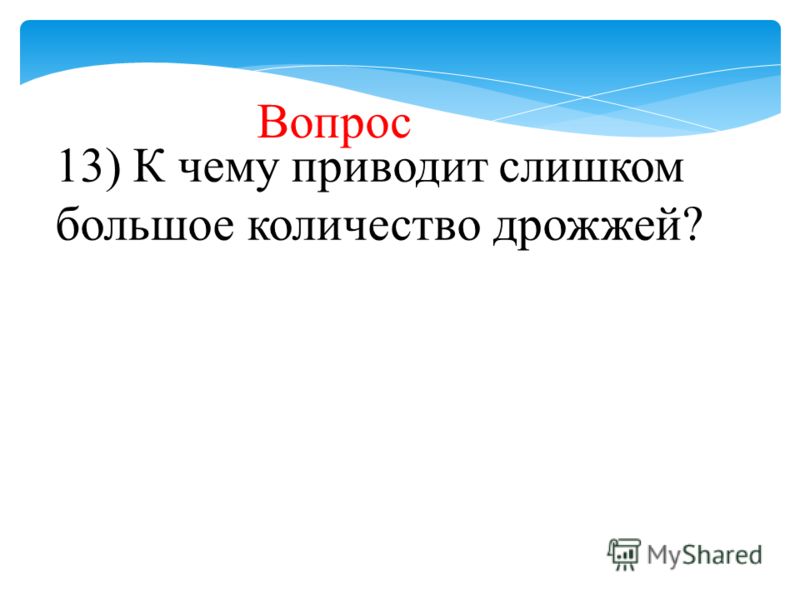 Вопрос

13) К чему приводит слишком большое количество дрожжей?

MyShared